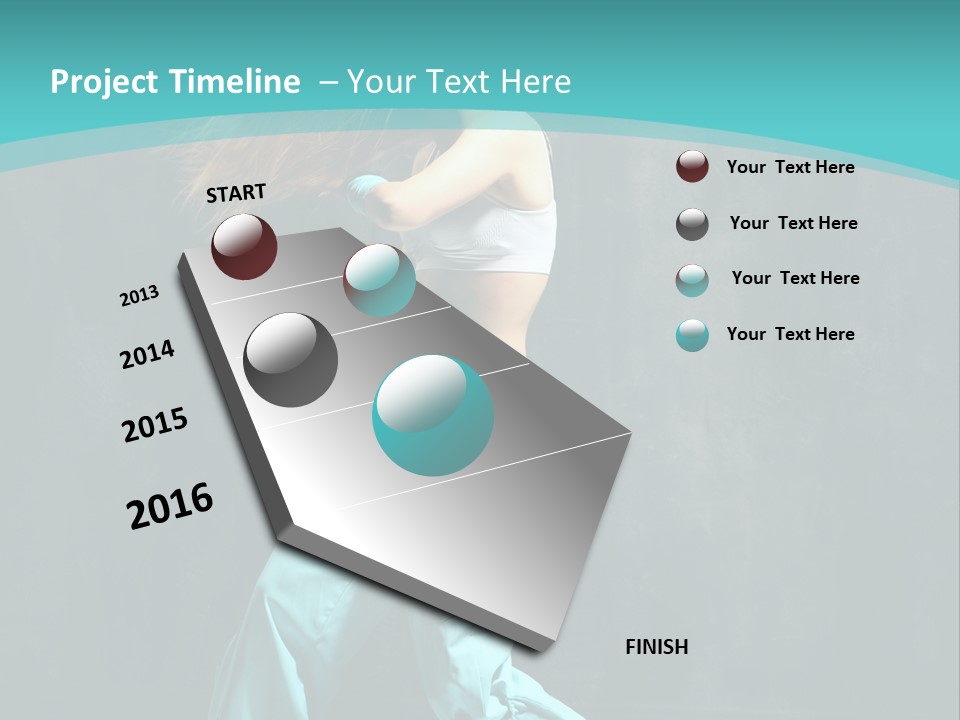 Project Timeline – Your Text Here

START

2013

2014

2015

2016

FINISH

Your Text Here

Your Text Here

Your Text Here

Your Text Here